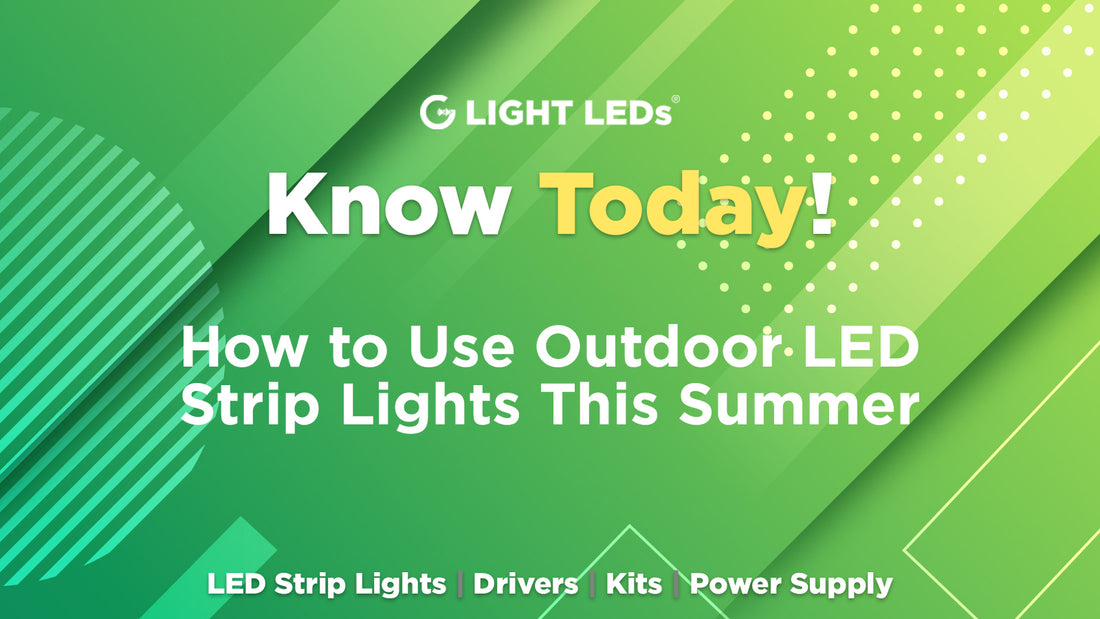 LIGHT LEDs®

Know Today!

How to Use Outdoor LED Strip Lights This Summer

LED Strip Lights | Drivers | Kits | Power Supply